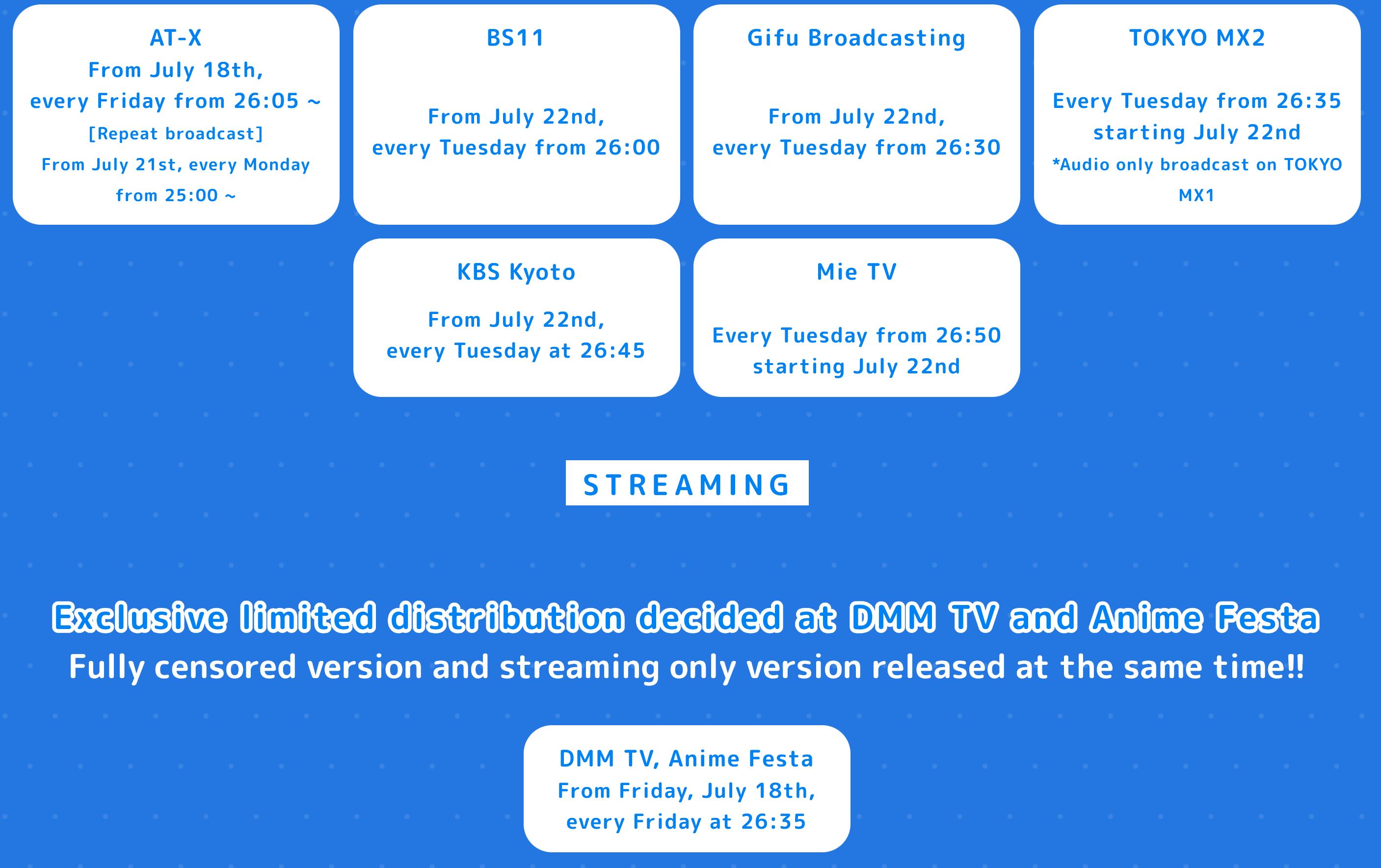 AT-X
From July 18th, every Friday from 26:05 ~
[Repeat broadcast]
From July 21st, every Monday from 25:00 ~

BS11
From July 22nd, every Tuesday from 26:00

Gifu Broadcasting
From July 22nd, every Tuesday from 26:30

TOKYO MX2
Every Tuesday from 26:35 starting July 22nd
*Audio only broadcast on TOKYO MX1

KBS Kyoto
From July 22nd, every Tuesday at 26:45

Mie TV
Every Tuesday from 26:50 starting July 22nd

STREAMING

Exclusive limited distribution decided at DMM TV and Anime Festa
Fully censored version and streaming only version released at the same time!!

DMM TV, Anime Festa
From Friday, July 18th, every Friday at 26:35